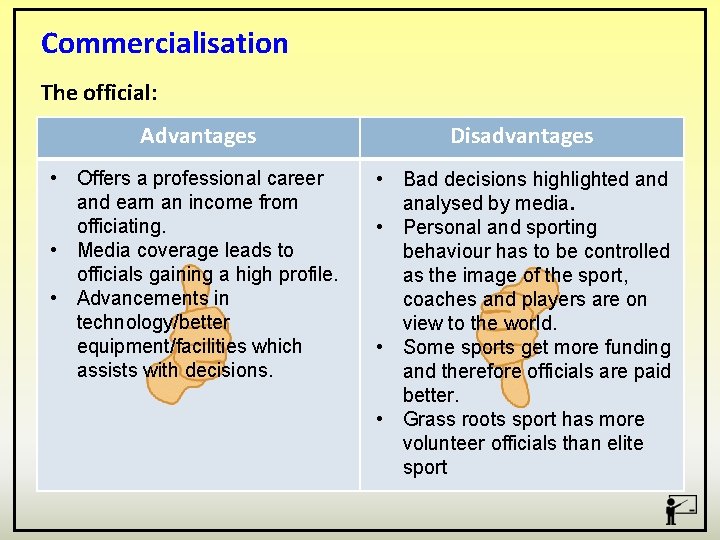 Commercialisation

The official:

| Advantages | Disadvantages |
|---|---|
| • Offers a professional career and earn an income from officiating. • Media coverage leads to officials gaining a high profile. • Advancements in technology/better equipment/facilities which assists with decisions. | • Bad decisions highlighted and analysed by media. • Personal and sporting behaviour has to be controlled as the image of the sport, coaches and players are on view to the world. • Some sports get more funding and therefore officials are paid better. • Grass roots sport has more volunteer officials than elite sport |